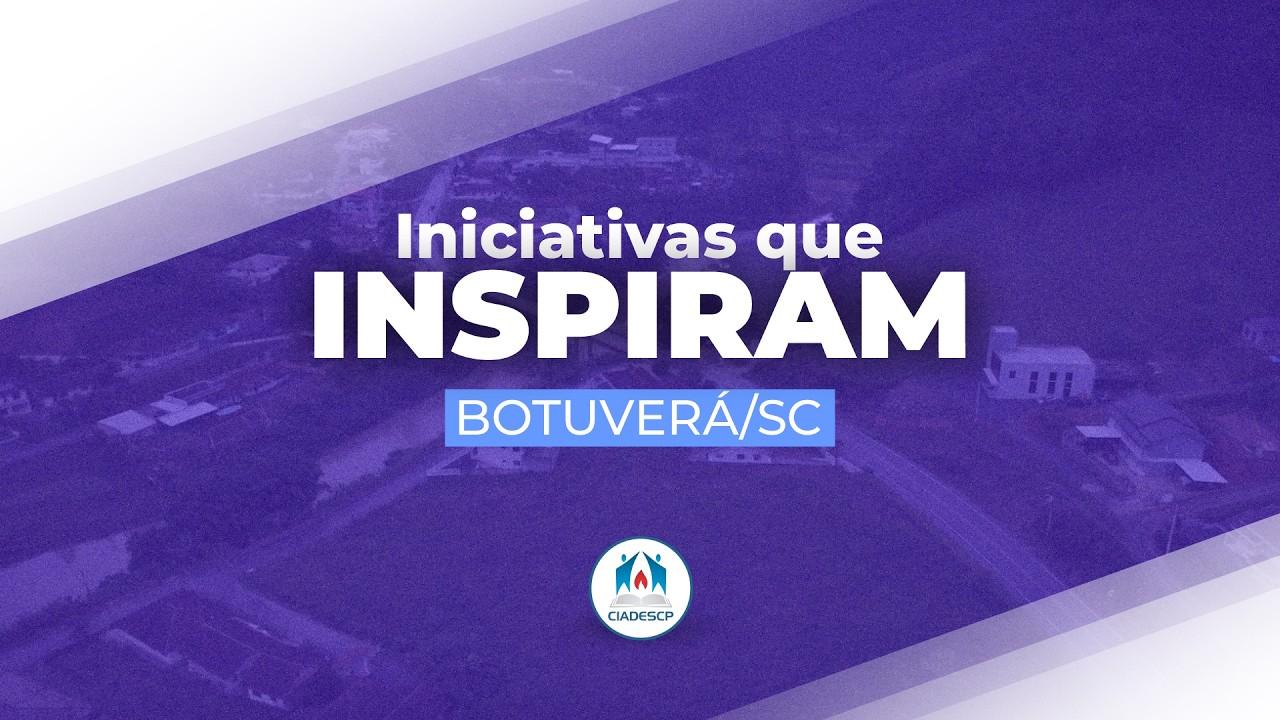 Iniciativas que
INSPIRAM
BOTUVERÁ/SC

CIADESCP